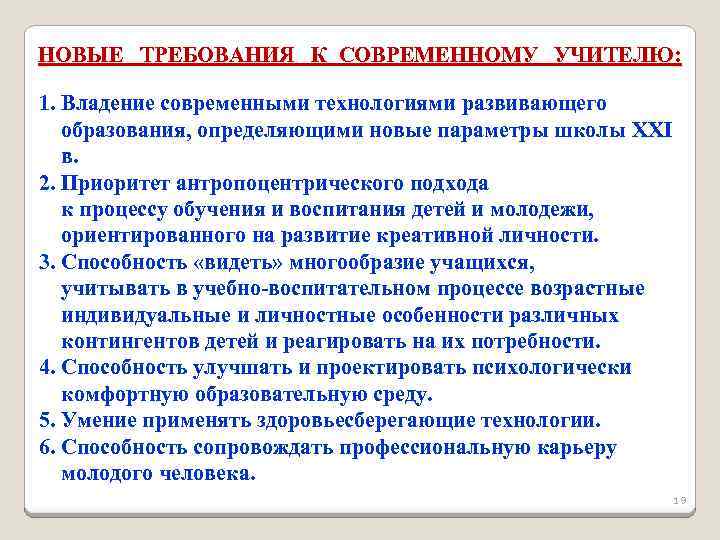 НОВЫЕ ТРЕБОВАНИЯ К СОВРЕМЕННОМУ УЧИТЕЛЮ:

1. Владение современными технологиями развивающего образования, определяющими новые параметры школы XXI в.
2. Приоритет антропоцентрического подхода к процессу обучения и воспитания детей и молодежи, ориентированного на развитие креативной личности.
3. Способность «видеть» многообразие учащихся, учитывать в учебно-воспитательном процессе возрастные индивидуальные и личностные особенности различных контингентов детей и реагировать на их потребности.
4. Способность улучшать и проектировать психологически комфортную образовательную среду.
5. Умение применять здоровьесберегающие технологии.
6. Способность сопровождать профессиональную карьеру молодого человека.

19